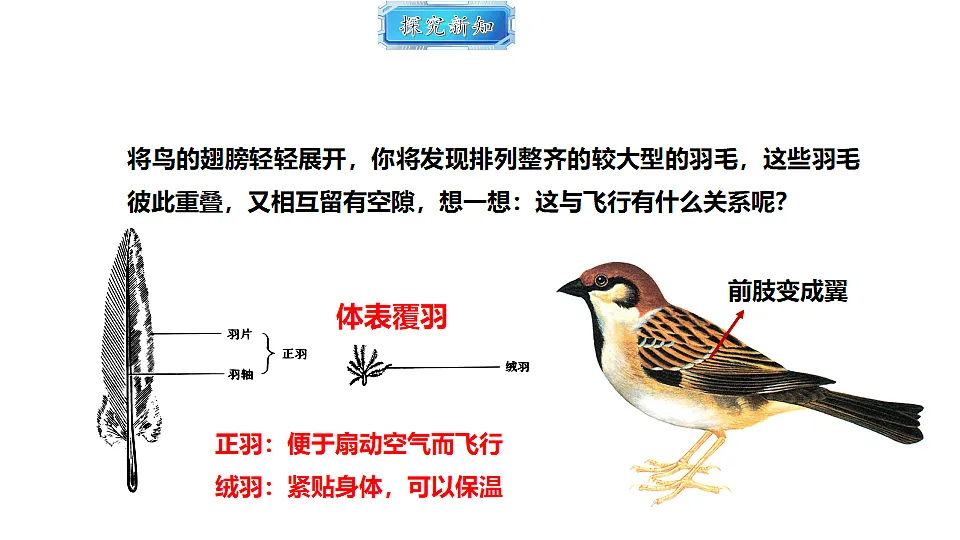 探究新知

将鸟的翅膀轻轻展开，你将发现排列整齐的较大型的羽毛，这些羽毛彼此重叠，又相互留有空隙，想一想：这与飞行有什么关系呢？

羽片
羽轴
正羽

体表覆羽

绒羽

前肢变成翼

正羽：便于扇动空气而飞行
绒羽：紧贴身体，可以保温